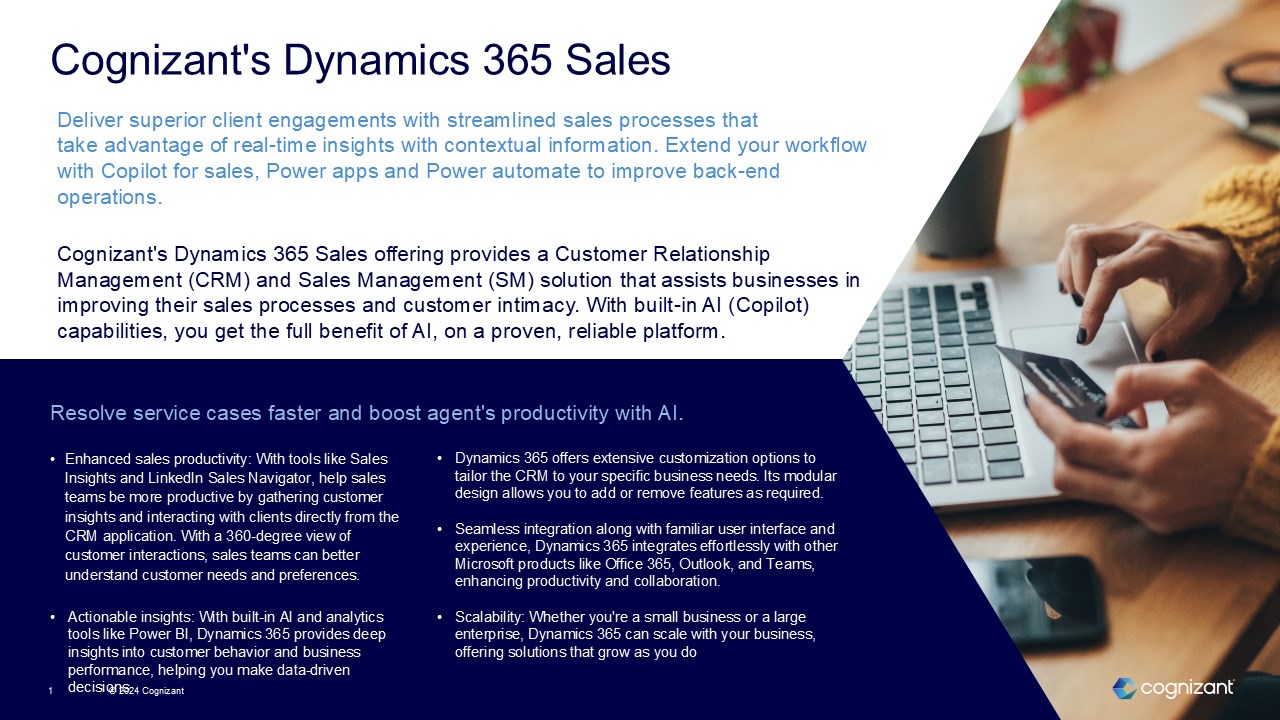 Cognizant's Dynamics 365 Sales

Deliver superior client engagements with streamlined sales processes that take advantage of real-time insights with contextual information. Extend your workflow with Copilot for sales, Power apps and Power automate to improve back-end operations.

Cognizant's Dynamics 365 Sales offering provides a Customer Relationship Management (CRM) and Sales Management (SM) solution that assists businesses in improving their sales processes and customer intimacy. With built-in AI (Copilot) capabilities, you get the full benefit of AI, on a proven, reliable platform.

Resolve service cases faster and boost agent's productivity with AI.

• Enhanced sales productivity: With tools like Sales Insights and LinkedIn Sales Navigator, help sales teams be more productive by gathering customer insights and interacting with clients directly from the CRM application. With a 360-degree view of customer interactions, sales teams can better understand customer needs and preferences.

• Actionable insights: With built-in AI and analytics tools like Power BI, Dynamics 365 provides deep insights into customer behavior and business performance, helping you make data-driven decisions.

• Dynamics 365 offers extensive customization options to tailor the CRM to your specific business needs. Its modular design allows you to add or remove features as required.

• Seamless integration along with familiar user interface and experience, Dynamics 365 integrates effortlessly with other Microsoft products like Office 365, Outlook, and Teams, enhancing productivity and collaboration.

• Scalability: Whether you're a small business or a large enterprise, Dynamics 365 can scale with your business, offering solutions that grow as you do

1 © 2024 Cognizant

cognizant